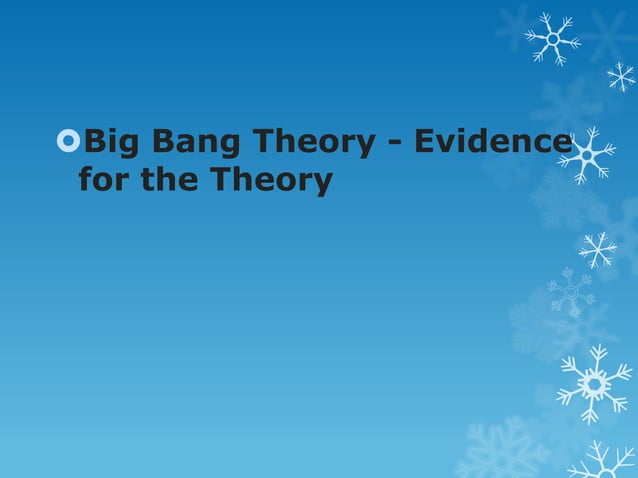 Big Bang Theory - Evidence for the Theory